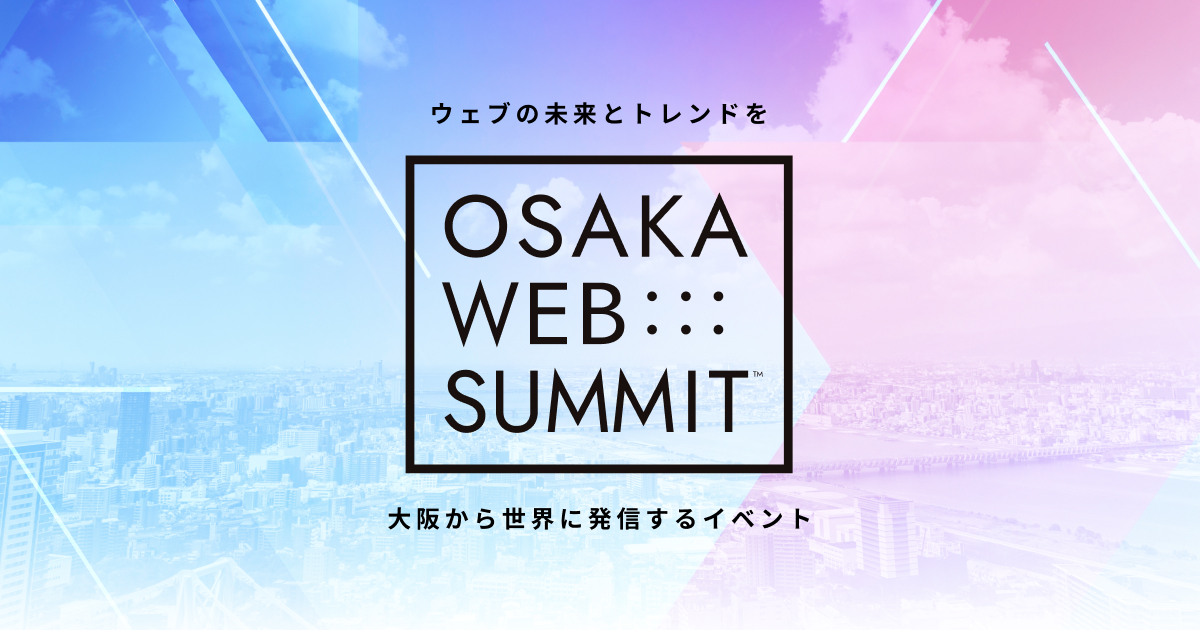 ウェブの未来とトレンドを

OSAKA
WEB:::
SUMMIT™

大阪から世界に発信するイベント